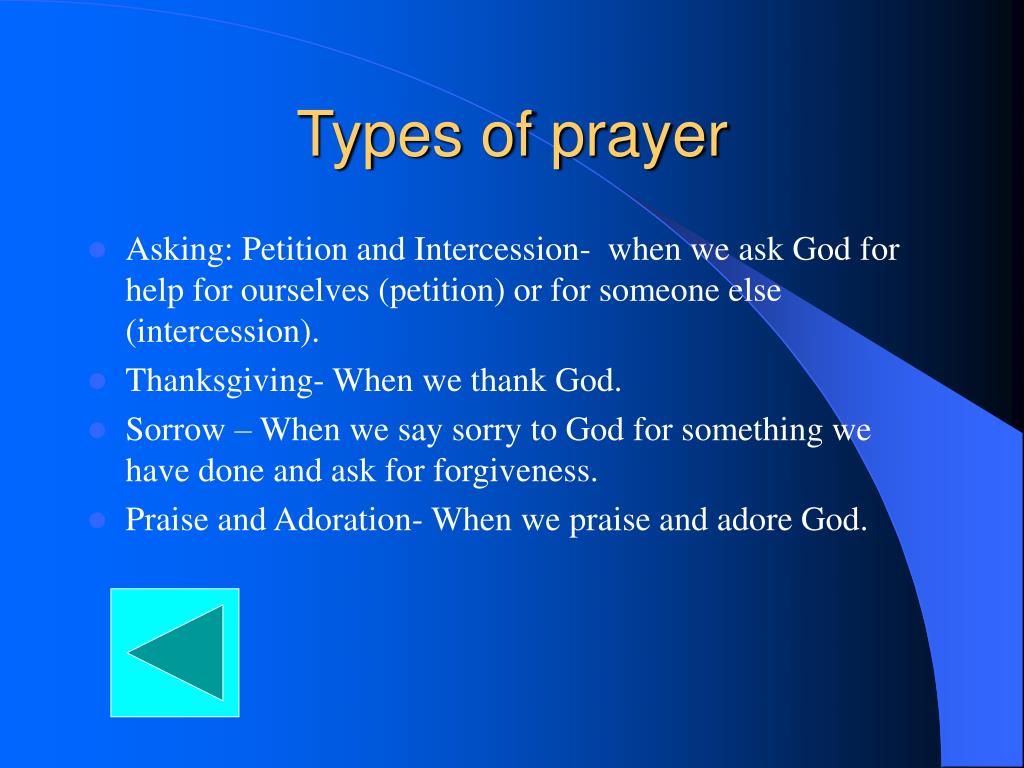 Types of prayer

- Asking: Petition and Intercession- when we ask God for help for ourselves (petition) or for someone else (intercession).
- Thanksgiving- When we thank God.
- Sorrow – When we say sorry to God for something we have done and ask for forgiveness.
- Praise and Adoration- When we praise and adore God.